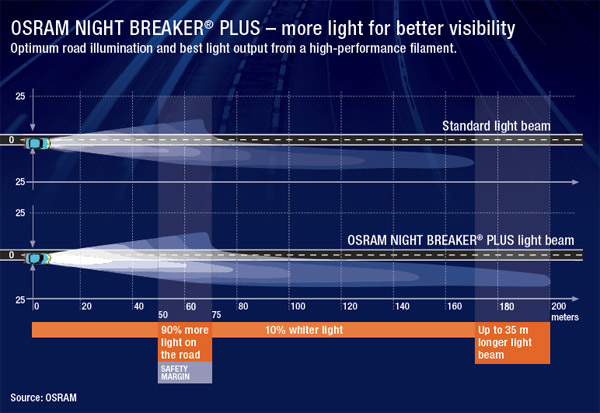 OSRAM NIGHT BREAKER® PLUS – more light for better visibility
Optimum road illumination and best light output from a high-performance filament.

25
0
25
Standard light beam

25
0
25
OSRAM NIGHT BREAKER® PLUS light beam

0 20 40 50 60 75 80 100 120 140 160 180 200 meters

90% more light on the road
SAFETY MARGIN
10% whiter light
Up to 35 m longer light beam

Source: OSRAM